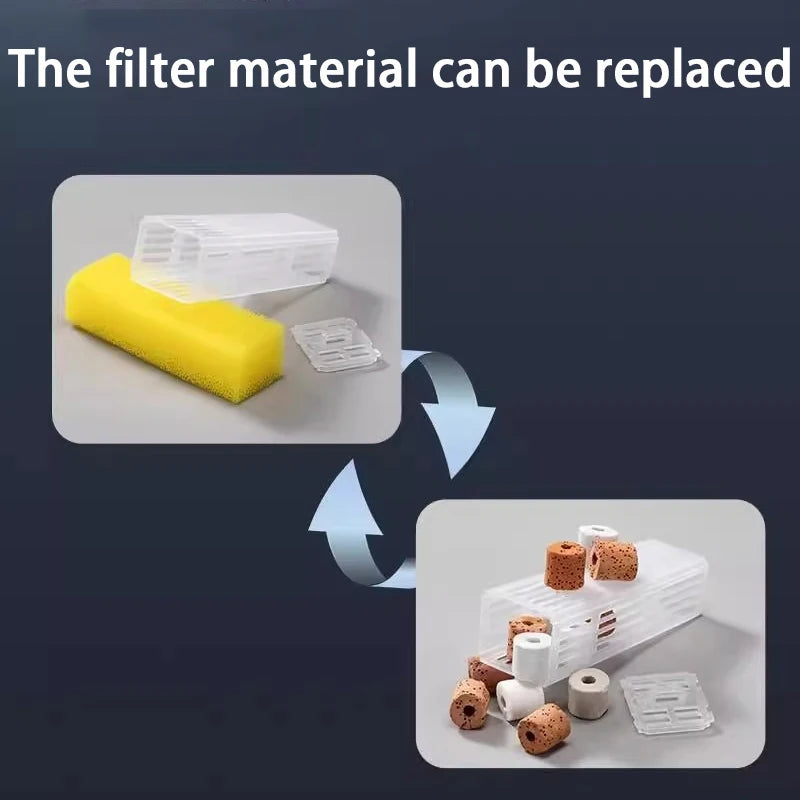 The filter material can be replaced